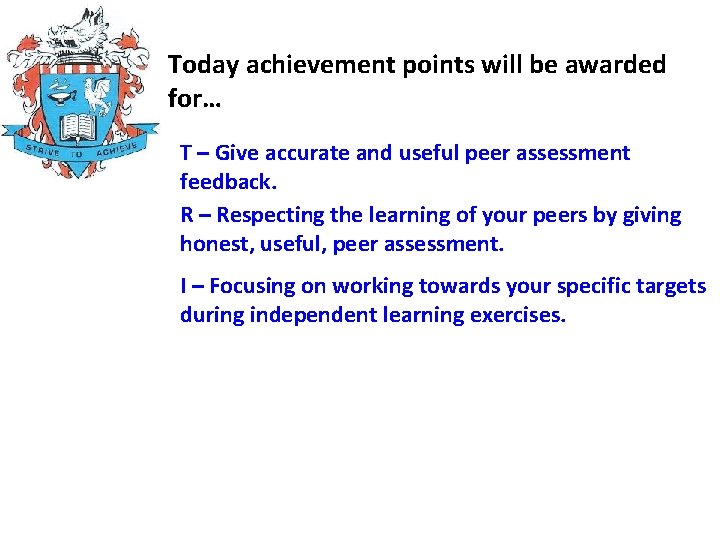 STRIVE TO ACHIEVE

Today achievement points will be awarded for…

T – Give accurate and useful peer assessment feedback.

R – Respecting the learning of your peers by giving honest, useful, peer assessment.

I – Focusing on working towards your specific targets during independent learning exercises.